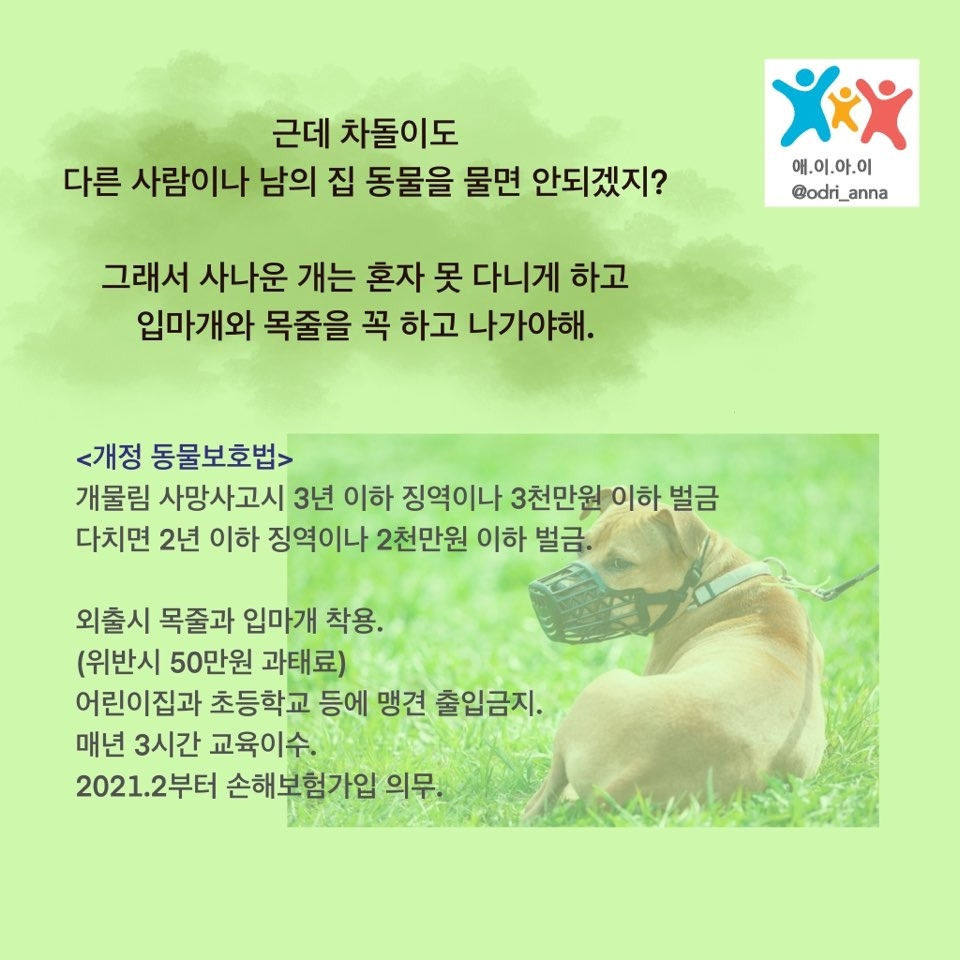 애.이.아.이
@odri_anna

근데 차돌이도
다른 사람이나 남의 집 동물을 물면 안되겠지?

그래서 사나운 개는 혼자 못 다니게 하고
입마개와 목줄을 꼭 하고 나가야해.

<개정 동물보호법>
개물림 사망사고시 3년 이하 징역이나 3천만원 이하 벌금
다치면 2년 이하 징역이나 2천만원 이하 벌금.

외출시 목줄과 입마개 착용.
(위반시 50만원 과태료)
어린이집과 초등학교 등에 맹견 출입금지.
매년 3시간 교육이수.
2021.2부터 손해보험가입 의무.